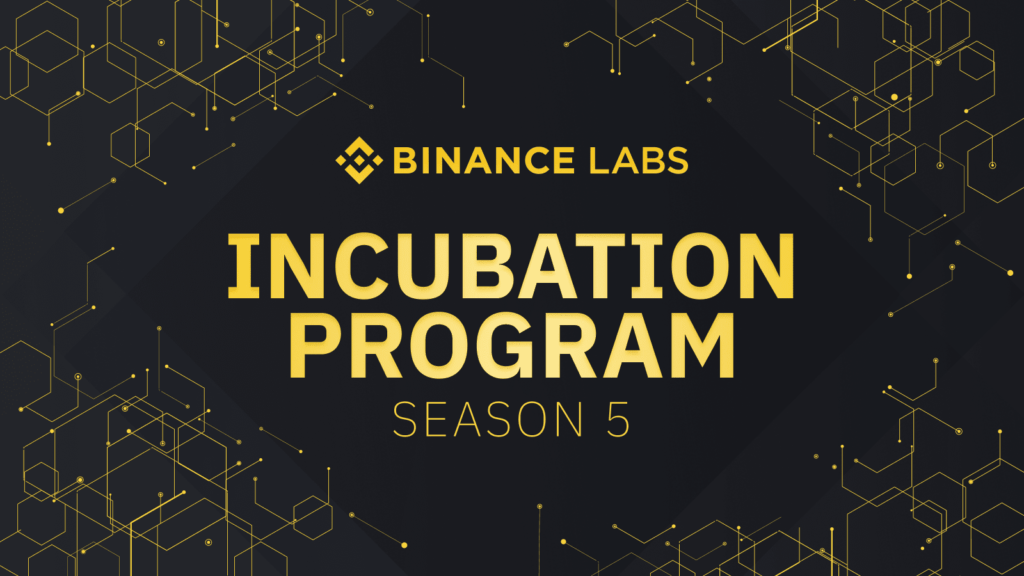 BINANCE LABS

INCUBATION PROGRAM

SEASON 5